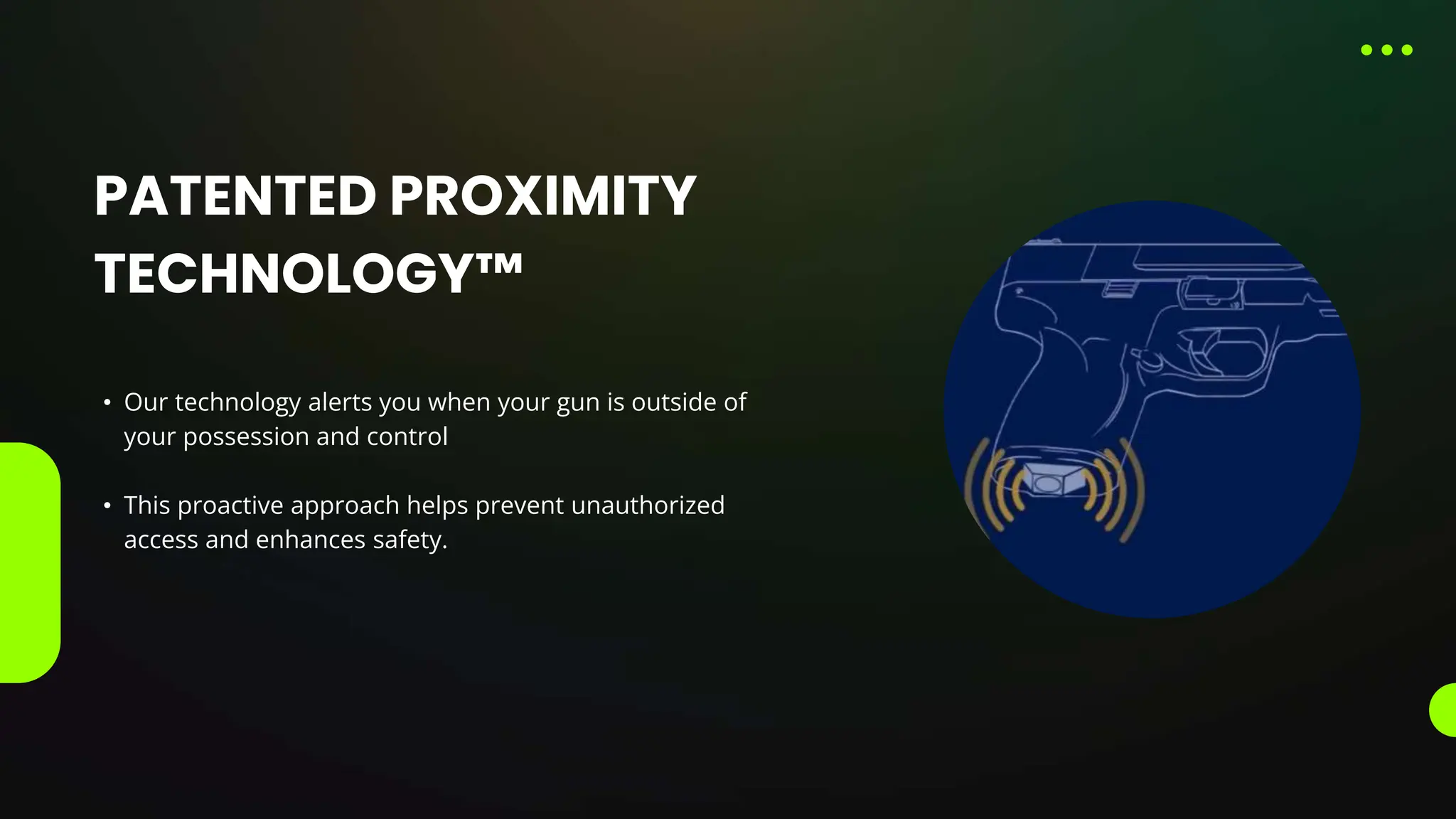 PATENTED PROXIMITY TECHNOLOGY™

• Our technology alerts you when your gun is outside of your possession and control

• This proactive approach helps prevent unauthorized access and enhances safety.